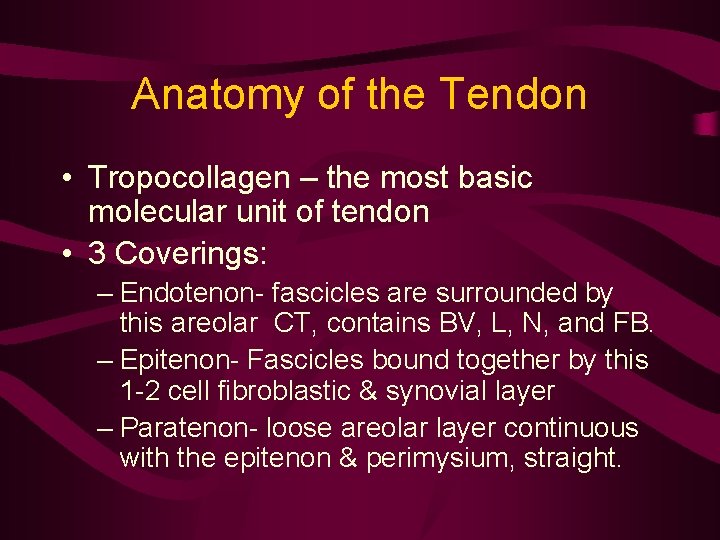 Anatomy of the Tendon

• Tropocollagen – the most basic molecular unit of tendon
• 3 Coverings:
– Endotenon- fascicles are surrounded by this areolar CT, contains BV, L, N, and FB.
– Epitenon- Fascicles bound together by this 1-2 cell fibroblastic & synovial layer
– Paratenon- loose areolar layer continuous with the epitenon & perimysium, straight.